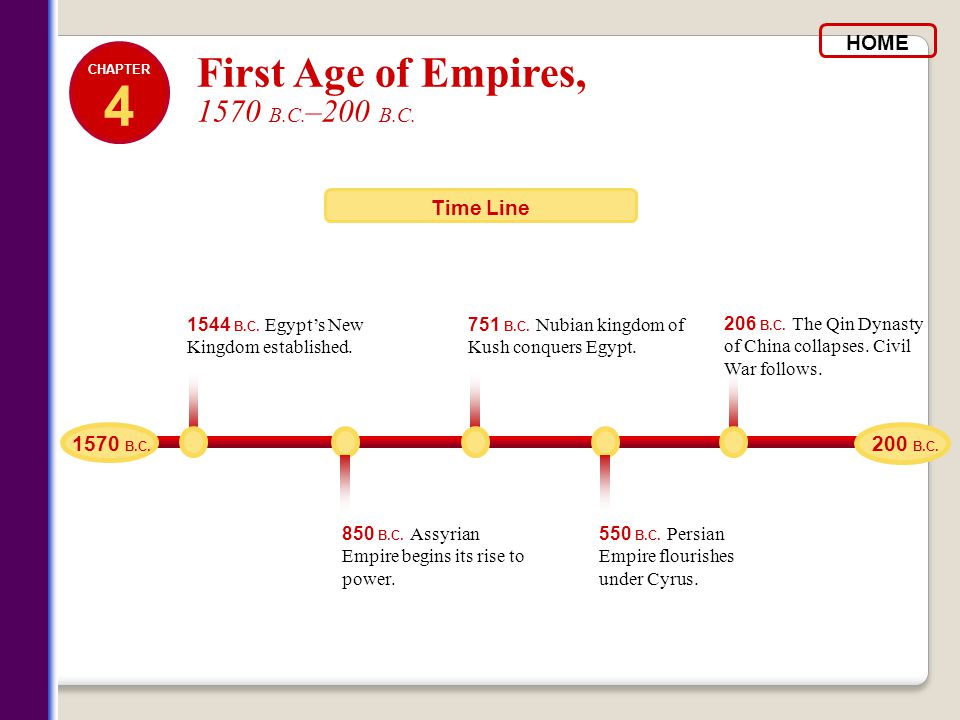 HOME

CHAPTER 4

First Age of Empires, 1570 B.C.–200 B.C.

Time Line

1544 B.C. Egypt's New Kingdom established.

751 B.C. Nubian kingdom of Kush conquers Egypt.

206 B.C. The Qin Dynasty of China collapses. Civil War follows.

1570 B.C.

200 B.C.

850 B.C. Assyrian Empire begins its rise to power.

550 B.C. Persian Empire flourishes under Cyrus.